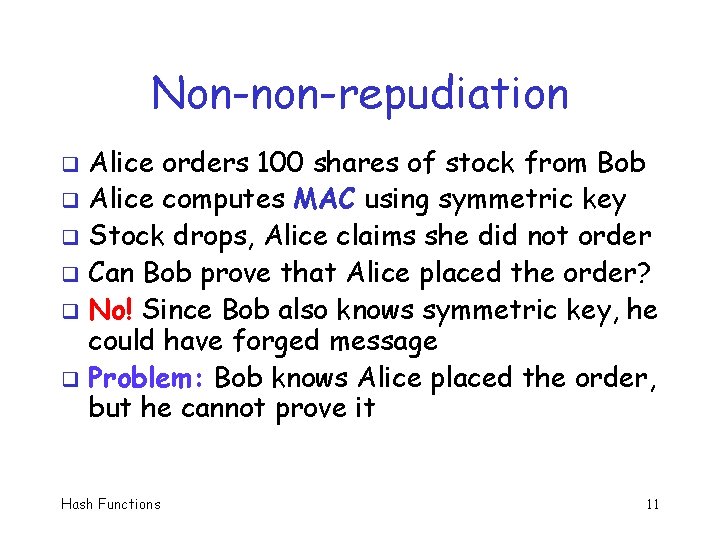 Non-non-repudiation

❑ Alice orders 100 shares of stock from Bob
❑ Alice computes MAC using symmetric key
❑ Stock drops, Alice claims she did not order
❑ Can Bob prove that Alice placed the order?
❑ No! Since Bob also knows symmetric key, he could have forged message
❑ Problem: Bob knows Alice placed the order, but he cannot prove it

Hash Functions 11